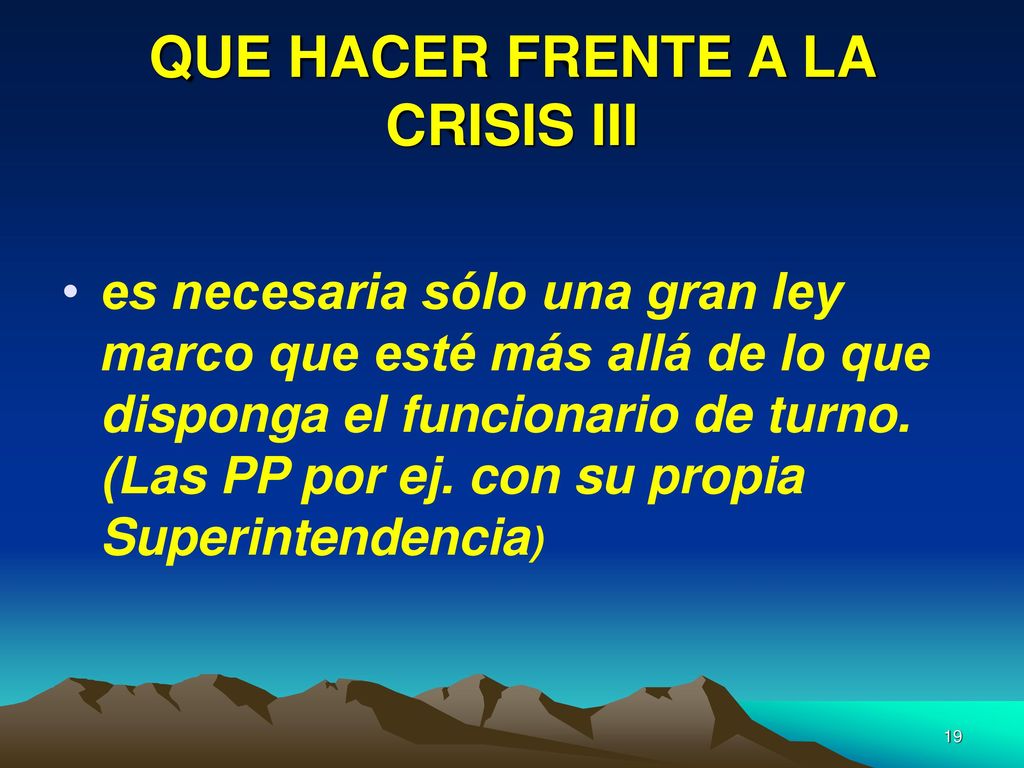 QUE HACER FRENTE A LA CRISIS III

• es necesaria sólo una gran ley marco que esté más allá de lo que disponga el funcionario de turno. (Las PP por ej. con su propia Superintendencia)

19